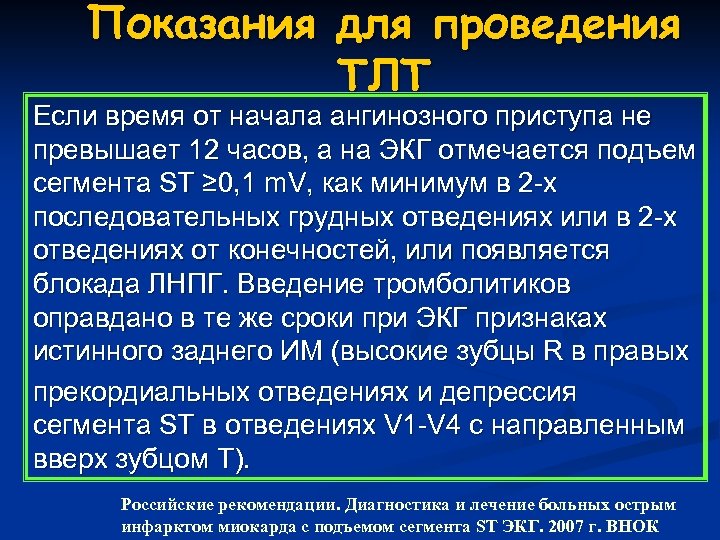 Показания для проведения ТЛТ

Если время от начала ангинозного приступа не превышает 12 часов, а на ЭКГ отмечается подъем сегмента ST ≥0,1 mV, как минимум в 2-х последовательных грудных отведениях или в 2-х отведениях от конечностей, или появляется блокада ЛНПГ. Введение тромболитиков оправдано в те же сроки при ЭКГ признаках истинного заднего ИМ (высокие зубцы R в правых прекордиальных отведениях и депрессия сегмента ST в отведениях V1-V4 с направленным вверх зубцом T).

Российские рекомендации. Диагностика и лечение больных острым инфарктом миокарда с подъемом сегмента ST ЭКГ. 2007 г. ВНОК